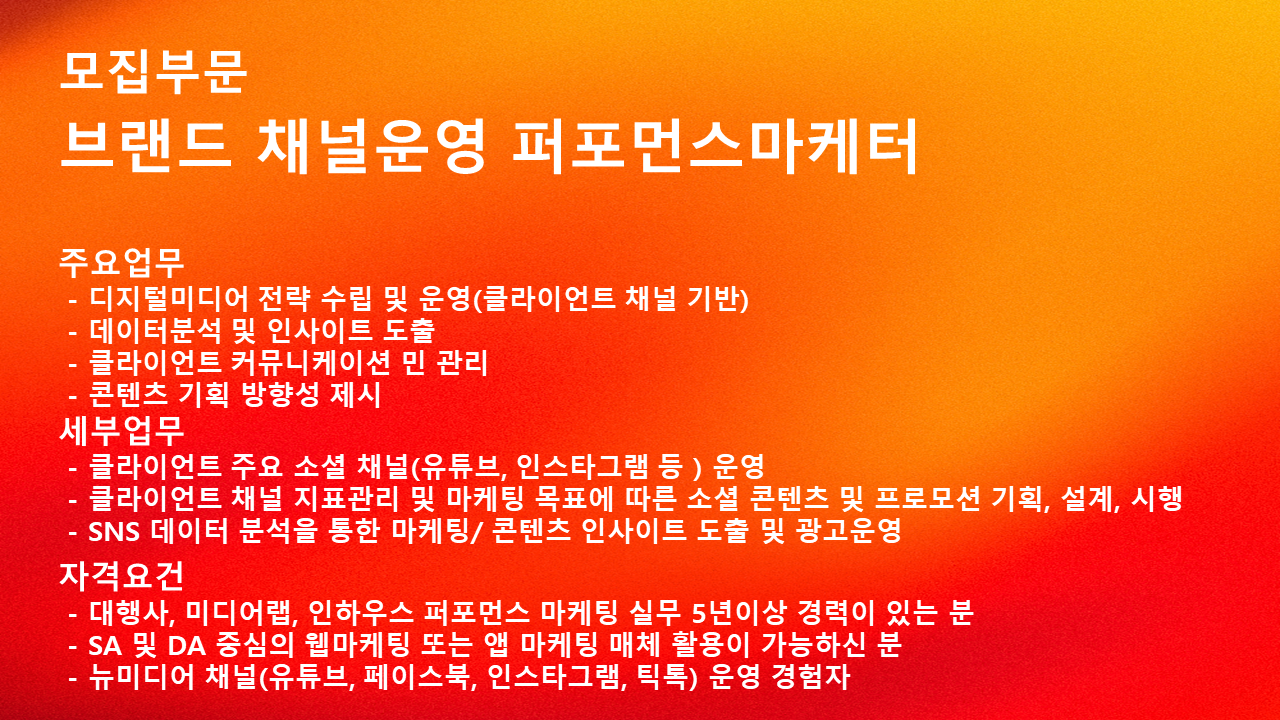 모집부문
브랜드 채널운영 퍼포먼스마케터

주요업무
- 디지털미디어 전략 수립 및 운영(클라이언트 채널 기반)
- 데이터분석 및 인사이트 도출
- 클라이언트 커뮤니케이션 민 관리
- 콘텐츠 기획 방향성 제시
세부업무
- 클라이언트 주요 소셜 채널(유튜브, 인스타그램 등 ) 운영
- 클라이언트 채널 지표관리 및 마케팅 목표에 따른 소셜 콘텐츠 및 프로모션 기획, 설계, 시행
- SNS 데이터 분석을 통한 마케팅/ 콘텐츠 인사이트 도출 및 광고운영
자격요건
- 대행사, 미디어랩, 인하우스 퍼포먼스 마케팅 실무 5년이상 경력이 있는 분
- SA 및 DA 중심의 웹마케팅 또는 앱 마케팅 매체 활용이 가능하신 분
- 뉴미디어 채널(유튜브, 페이스북, 인스타그램, 틱톡) 운영 경험자